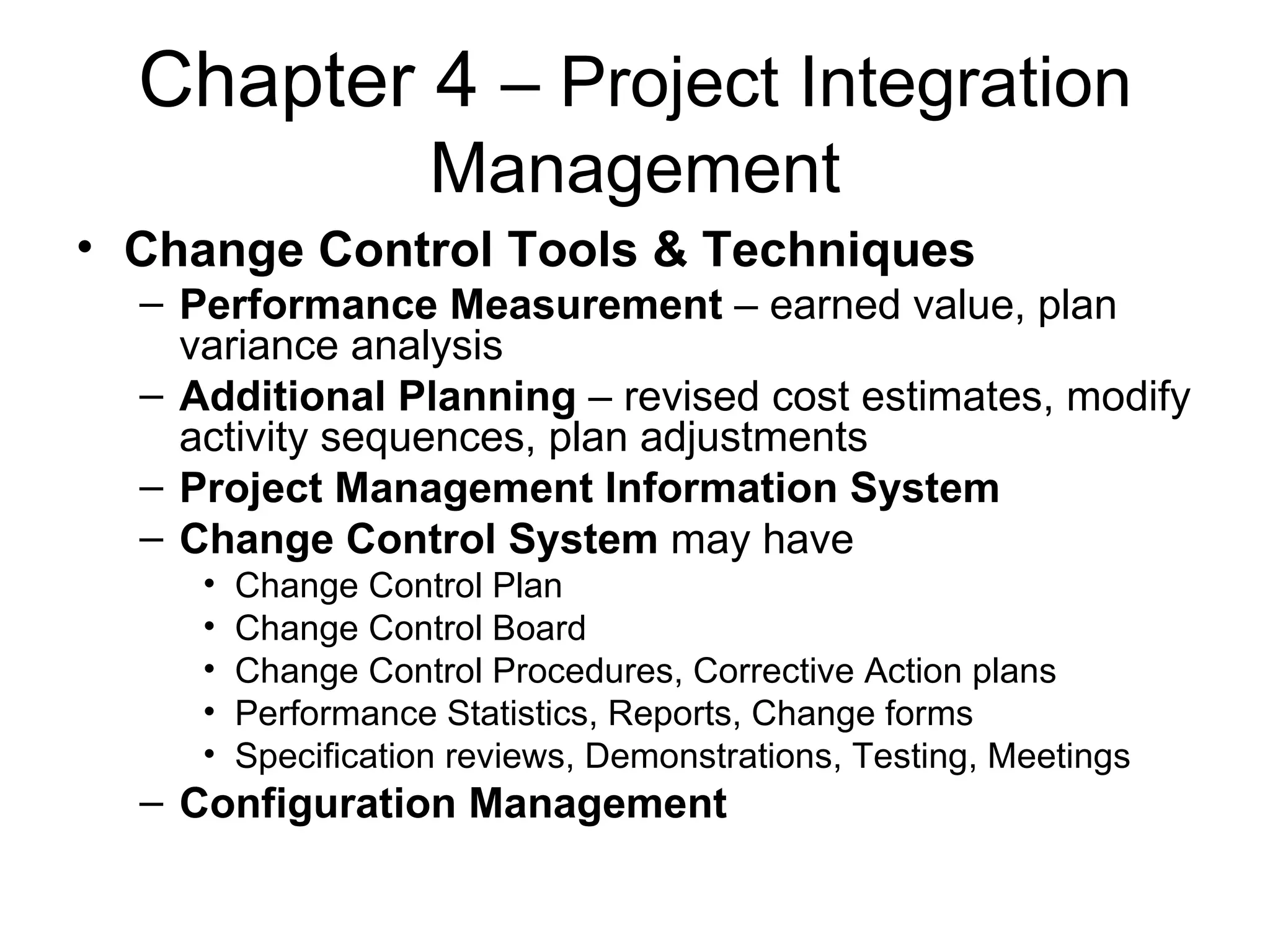 Chapter 4 – Project Integration Management

• Change Control Tools & Techniques
– Performance Measurement – earned value, plan variance analysis
– Additional Planning – revised cost estimates, modify activity sequences, plan adjustments
– Project Management Information System
– Change Control System may have
• Change Control Plan
• Change Control Board
• Change Control Procedures, Corrective Action plans
• Performance Statistics, Reports, Change forms
• Specification reviews, Demonstrations, Testing, Meetings
– Configuration Management